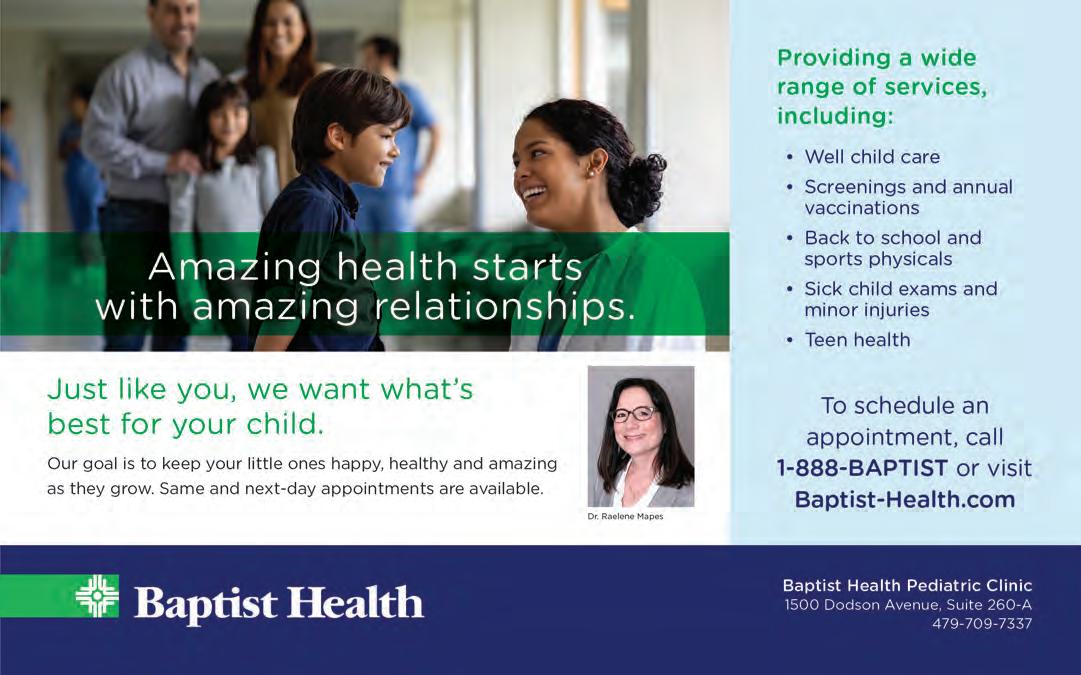 Amazing health starts with amazing relationships.

Just like you, we want what's best for your child.

Our goal is to keep your little ones happy, healthy and amazing as they grow. Same and next-day appointments are available.

Dr. Raelene Mapes

Providing a wide range of services, including:

• Well child care
• Screenings and annual vaccinations
• Back to school and sports physicals
• Sick child exams and minor injuries
• Teen health

To schedule an appointment, call 1-888-BAPTIST or visit Baptist-Health.com

Baptist Health

Baptist Health Pediatric Clinic
1500 Dodson Avenue, Suite 260-A
479-709-7337